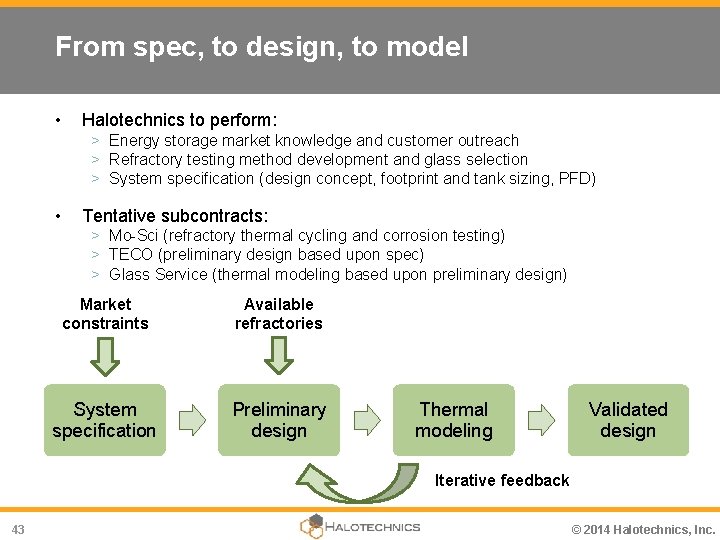 From spec, to design, to model

• Halotechnics to perform:
> Energy storage market knowledge and customer outreach
> Refractory testing method development and glass selection
> System specification (design concept, footprint and tank sizing, PFD)

• Tentative subcontracts:
> Mo-Sci (refractory thermal cycling and corrosion testing)
> TECO (preliminary design based upon spec)
> Glass Service (thermal modeling based upon preliminary design)

Market constraints

Available refractories

System specification

Preliminary design

Thermal modeling

Validated design

Iterative feedback

43

HALOTECHNICS

© 2014 Halotechnics, Inc.